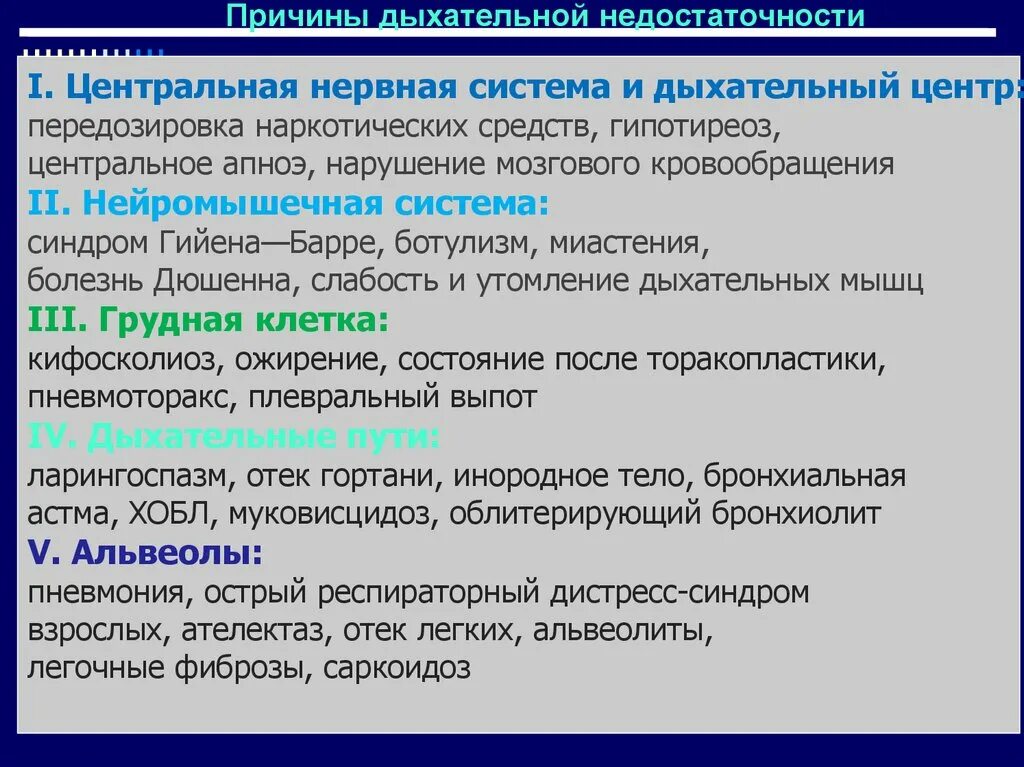 Причины дыхательной недостаточности

I. Центральная нервная система и дыхательный центр:
передозировка наркотических средств, гипотиреоз, центральное апноэ, нарушение мозгового кровообращения

II. Нейромышечная система:
синдром Гийена—Барре, ботулизм, миастения, болезнь Дюшенна, слабость и утомление дыхательных мышц

III. Грудная клетка:
кифосколиоз, ожирение, состояние после торакопластики, пневмоторакс, плевральный выпот

IV. Дыхательные пути:
ларингоспазм, отек гортани, инородное тело, бронхиальная астма, ХОБЛ, муковисцидоз, облитерирующий бронхиолит

V. Альвеолы:
пневмония, острый респираторный дистресс-синдром взрослых, ателектаз, отек легких, альвеолиты, легочные фиброзы, саркоидоз